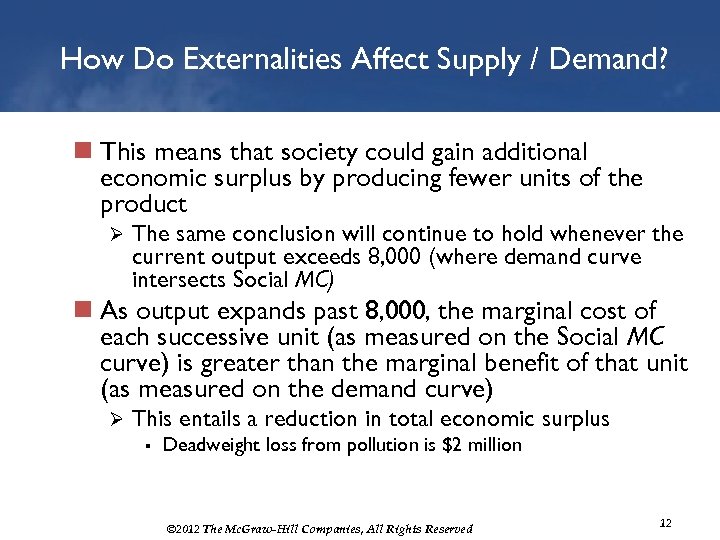 How Do Externalities Affect Supply / Demand?

This means that society could gain additional economic surplus by producing fewer units of the product

The same conclusion will continue to hold whenever the current output exceeds 8,000 (where demand curve intersects Social MC)

As output expands past 8,000, the marginal cost of each successive unit (as measured on the Social MC curve) is greater than the marginal benefit of that unit (as measured on the demand curve)

This entails a reduction in total economic surplus

Deadweight loss from pollution is \$2 million

©2012 The McGraw-Hill Companies, All Rights Reserved

12